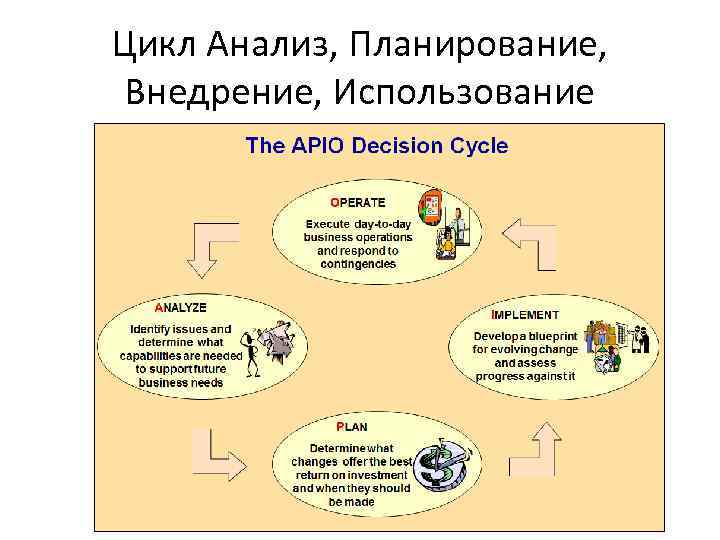 Цикл Анализ, Планирование, Внедрение, Использование

The APIO Decision Cycle

OPERATE

Execute day-to-day business operations and respond to contingencies

ANALYZE

Identify issues and determine what capabilities are needed to support future business needs

IMPLEMENT

Develop a blueprint for evolving change and assess progress against it

PLAN

Determine what changes offer the best return on investment and when they should be made